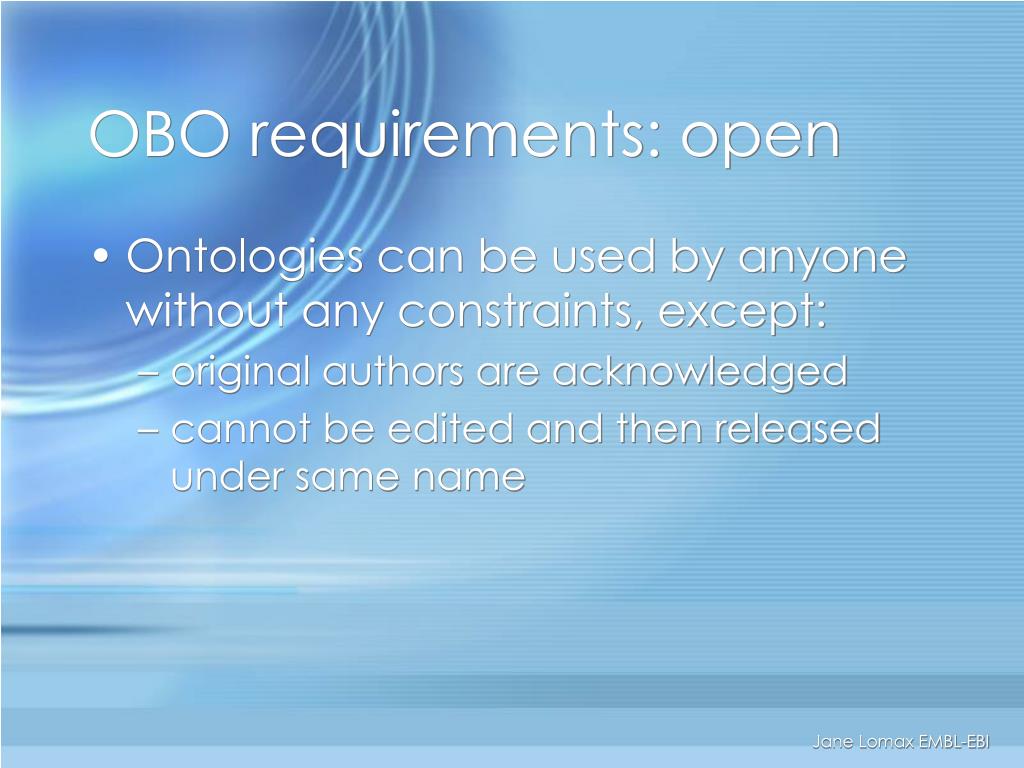 OBO requirements: open

• Ontologies can be used by anyone without any constraints, except:
– original authors are acknowledged
– cannot be edited and then released under same name

Jane Lomax EMBL-EBI